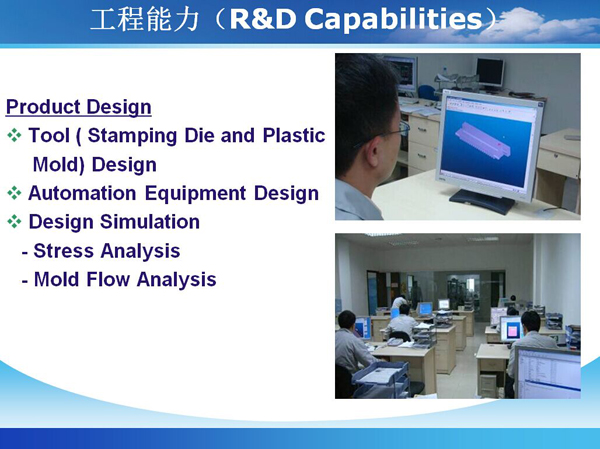 工程能力（R&D Capabilities）

Product Design
❖ Tool ( Stamping Die and Plastic Mold) Design
❖ Automation Equipment Design
❖ Design Simulation
- Stress Analysis
- Mold Flow Analysis